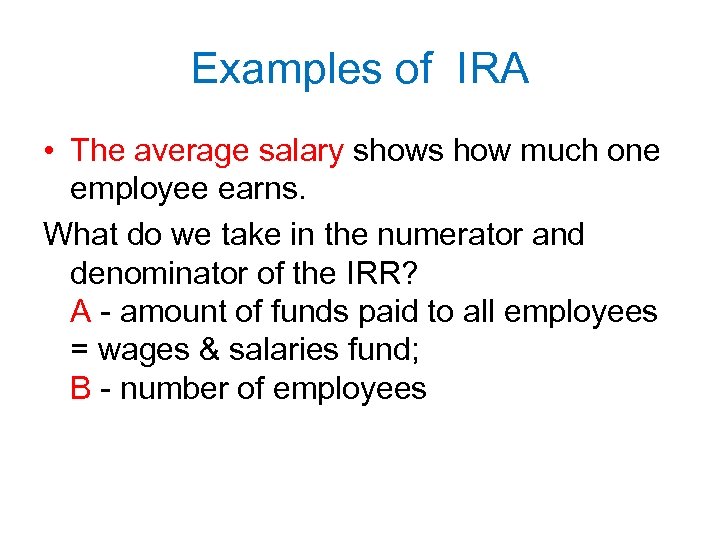 Examples of IRA

• The average salary shows how much one employee earns.

What do we take in the numerator and denominator of the IRR?
A - amount of funds paid to all employees = wages & salaries fund;
B - number of employees